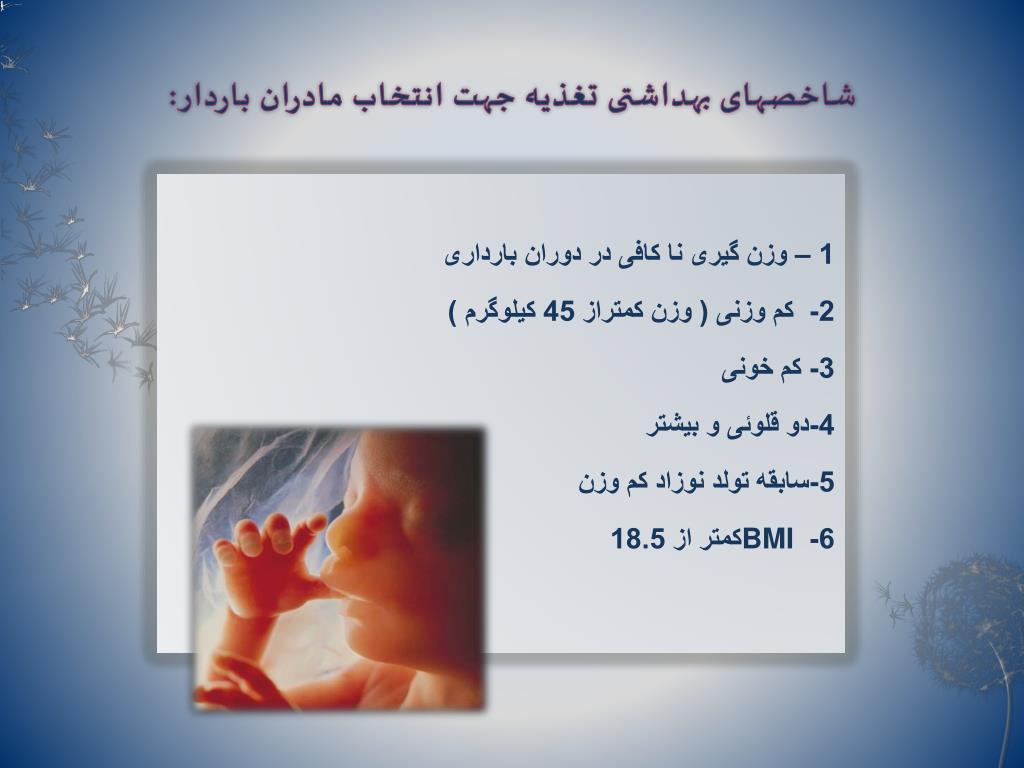 شاخصهای بهداشتی تغذیه جهت انتخاب مادران باردار:

1 – وزن گیری نا کافی در دوران بارداری

2- کم وزنی ( وزن کمتراز 45 کیلوگرم )

3- کم خونی

4-دو قلوئی و بیشتر

5-سابقه تولد نوزاد کم وزن

6- BMIکمتر از 18.5